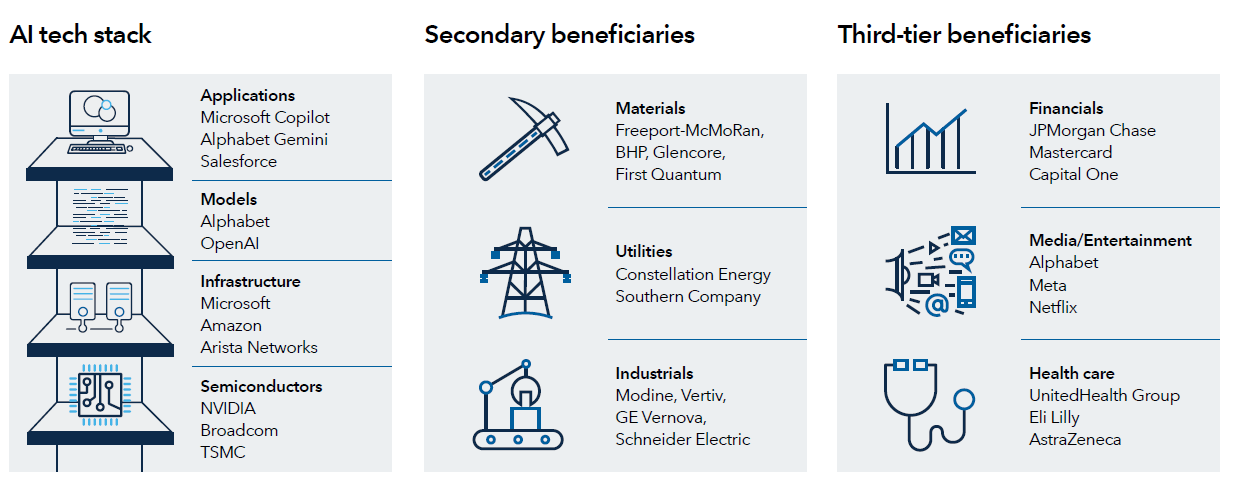 AI tech stack

Applications
Microsoft Copilot
Alphabet Gemini
Salesforce

Models
Alphabet
OpenAI

Infrastructure
Microsoft
Amazon
Arista Networks

Semiconductors
NVIDIA
Broadcom
TSMC

Secondary beneficiaries

Materials
Freeport-McMoRan, BHP, Glencore, First Quantum

Utilities
Constellation Energy
Southern Company

Industrials
Modine, Vertiv, GE Vernova, Schneider Electric

Third-tier beneficiaries

Financials
JPMorgan Chase
Mastercard
Capital One

Media/Entertainment
Alphabet
Meta
Netflix

Health care
UnitedHealth Group
Eli Lilly
AstraZeneca